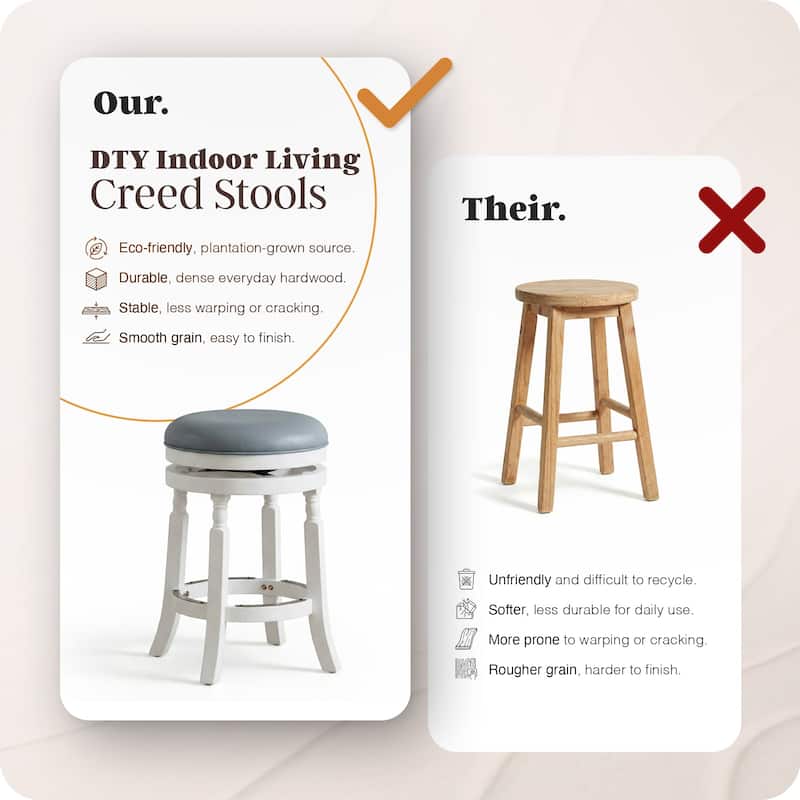 Our.

DTY Indoor Living
Creed Stools

Eco-friendly, plantation-grown source.
Durable, dense everyday hardwood.
Stable, less warping or cracking.
Smooth grain, easy to finish.

Their.

Unfriendly and difficult to recycle.
Softer, less durable for daily use.
More prone to warping or cracking.
Rougher grain, harder to finish.